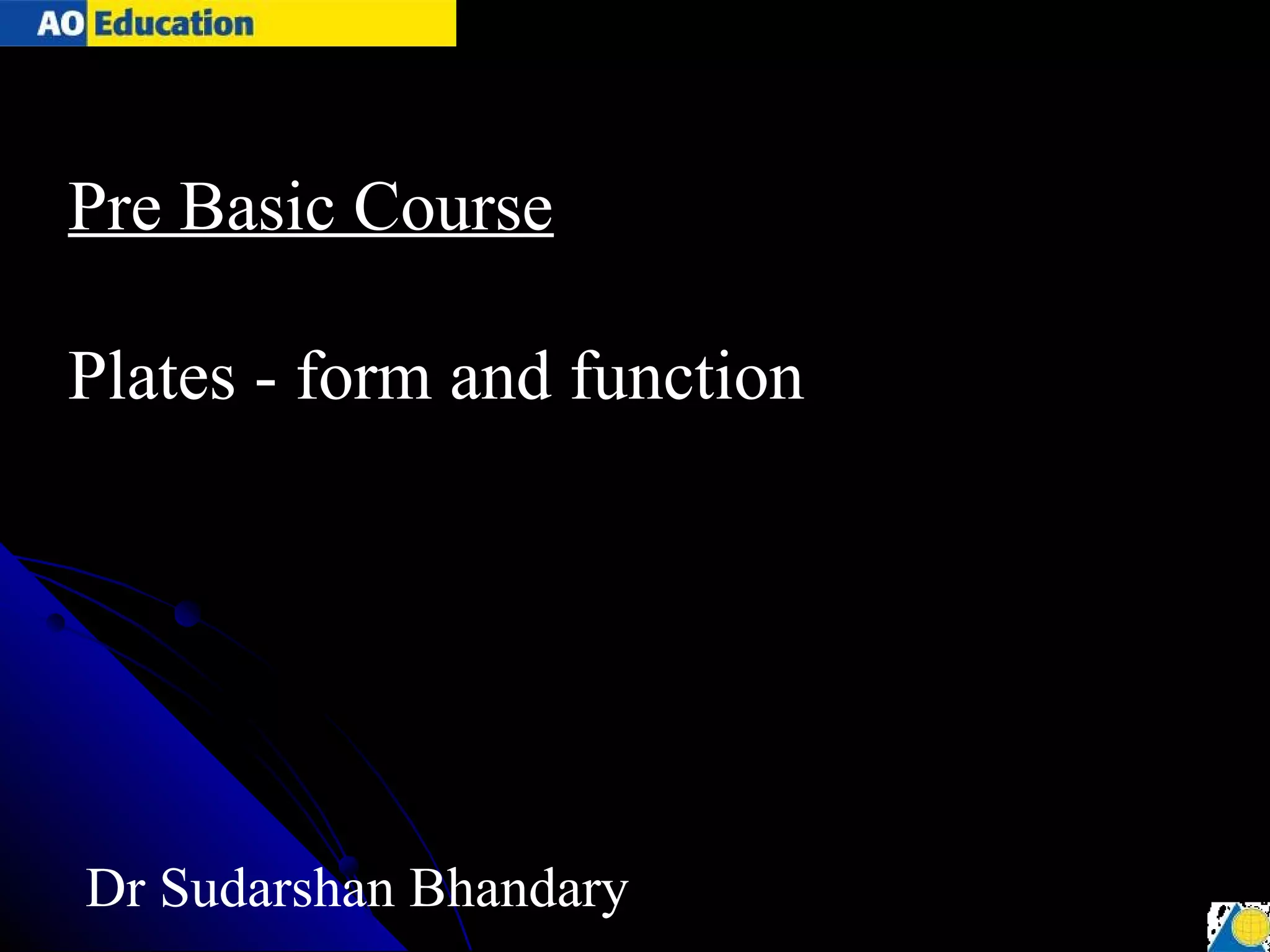 AO Education

Pre Basic Course

Plates - form and function

Dr Sudarshan Bhandary